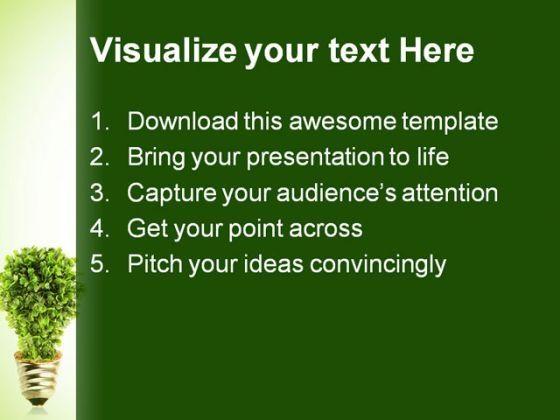 Visualize your text Here

1. Download this awesome template
2. Bring your presentation to life
3. Capture your audience's attention
4. Get your point across
5. Pitch your ideas convincingly